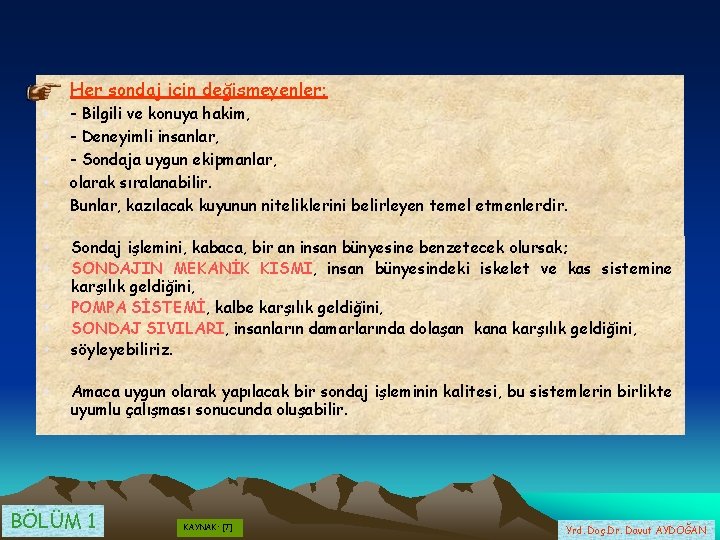 Her sondaj için değişmeyenler:
- Bilgili ve konuya hakim,
- Deneyimli insanlar,
- Sondaja uygun ekipmanlar,
olarak sıralanabilir.
Bunlar, kazılacak kuyunun niteliklerini belirleyen temel etmenlerdir.

Sondaj işlemini, kabaca, bir an insan bünyesine benzetecek olursak;
SONDAJIN MEKANİK KISMI, insan bünyesindeki iskelet ve kas sistemine karşılık geldiğini,
POMPA SİSTEMİ, kalbe karşılık geldiğini,
SONDAJ SIVILARI, insanların damarlarında dolaşan kana karşılık geldiğini,
söyleyebiliriz.

Amaca uygun olarak yapılacak bir sondaj işleminin kalitesi, bu sistemlerin birlikte uyumlu çalışması sonucunda oluşabilir.

BÖLÜM 1

KAYNAK: [7]

Yrd.Doç.Dr. Davut AYDOĞAN